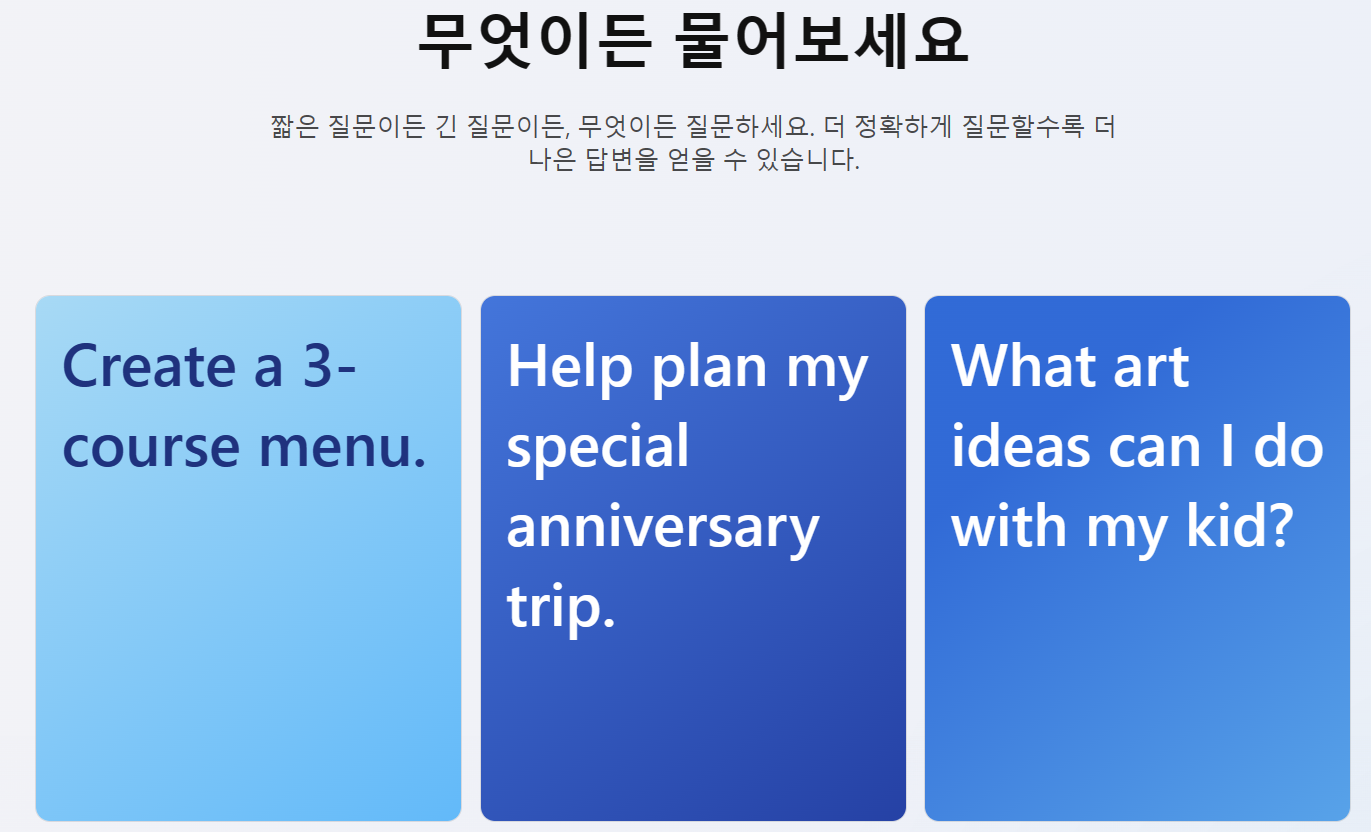 무엇이든 물어보세요

짧은 질문이든 긴 질문이든, 무엇이든 질문하세요. 더 정확하게 질문할수록 더 나은 답변을 얻을 수 있습니다.

Create a 3-course menu.

Help plan my special anniversary trip.

What art ideas can I do with my kid?